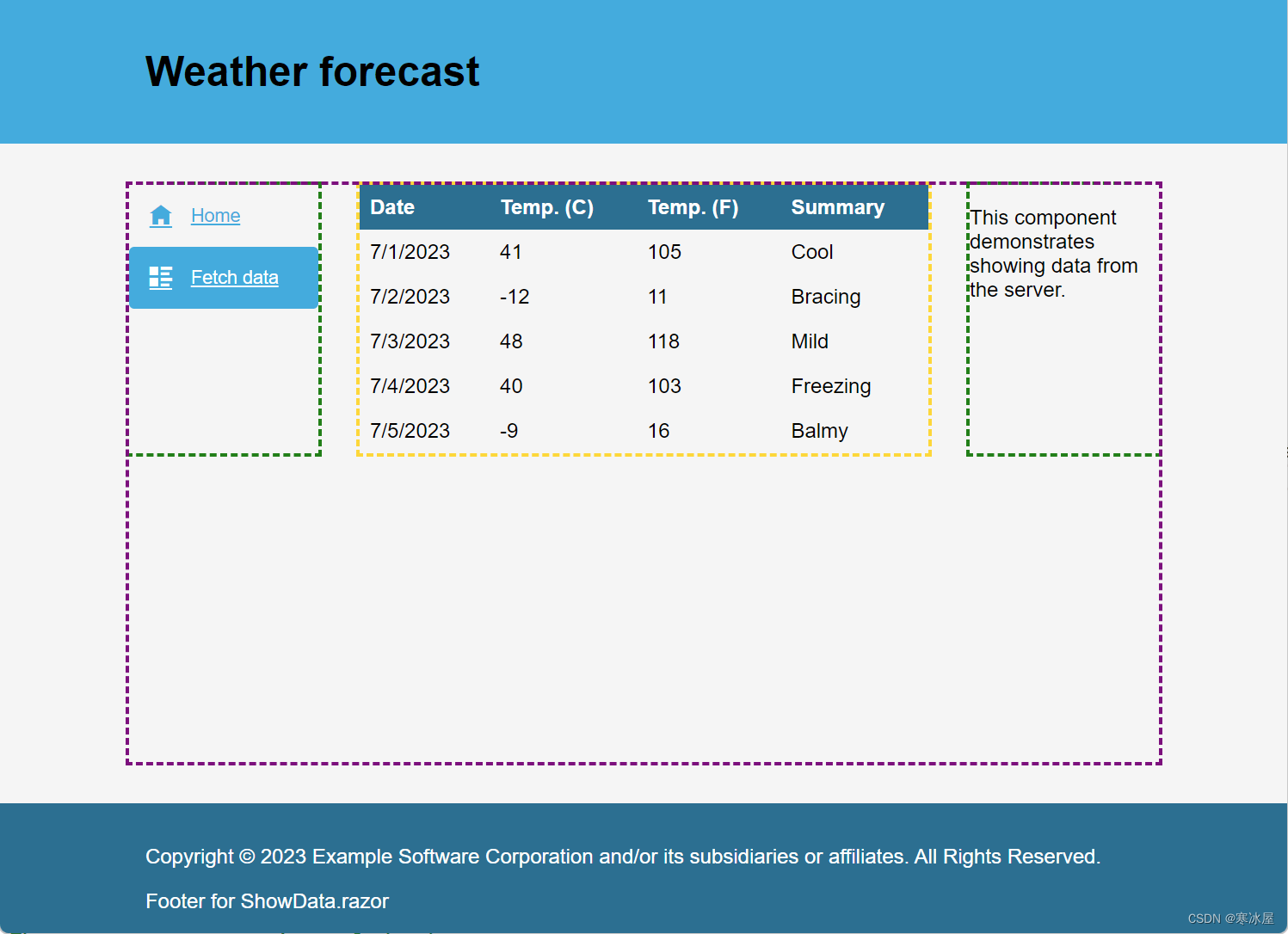 Weather forecast

Home

Fetch data

| Date | Temp. (C) | Temp. (F) | Summary |
|---|---|---|---|
| 7/1/2023 | 41 | 105 | Cool |
| 7/2/2023 | -12 | 11 | Bracing |
| 7/3/2023 | 48 | 118 | Mild |
| 7/4/2023 | 40 | 103 | Freezing |
| 7/5/2023 | -9 | 16 | Balmy |

This component demonstrates showing data from the server.

Copyright © 2023 Example Software Corporation and/or its subsidiaries or affiliates. All Rights Reserved.

Footer for ShowData.razor

CSDN @寒冰屋